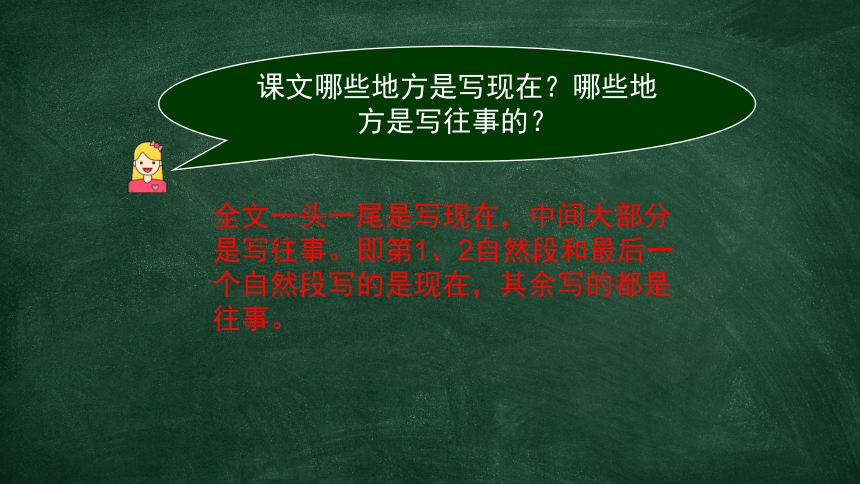 课文哪些地方是写现在？哪些地方是写往事的？

全文一头一尾是写现在，中间大部分是写往事。即第1、2自然段和最后一个自然段写的是现在，其余写的都是往事。